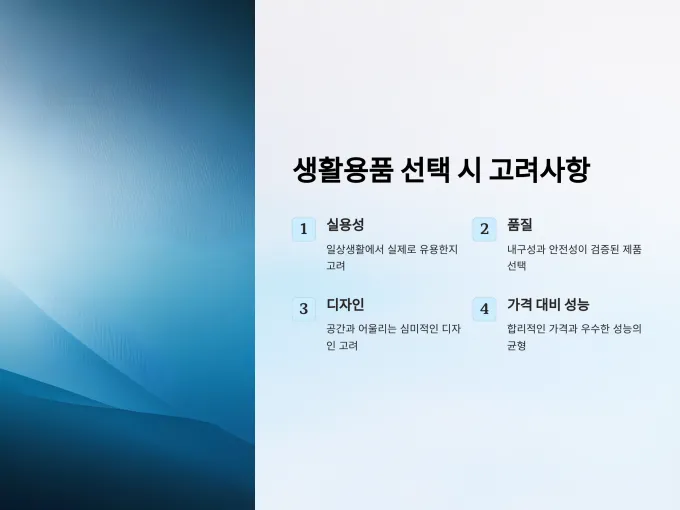 생활용품 선택 시 고려사항

1
실용성
일상생활에서 실제로 유용한지 고려

2
품질
내구성과 안전성이 검증된 제품 선택

3
디자인
공간과 어울리는 심미적인 디자인 고려

4
가격 대비 성능
합리적인 가격과 우수한 성능의 균형